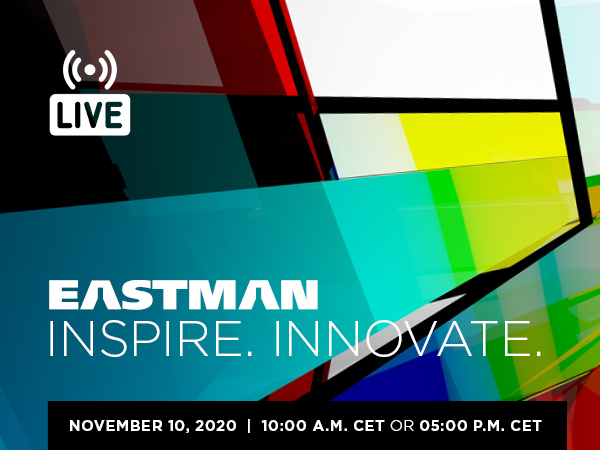 LIVE

EASTMAN
INSPIRE. INNOVATE.

NOVEMBER 10, 2020 | 10:00 A.M. CET OR 05:00 P.M. CET